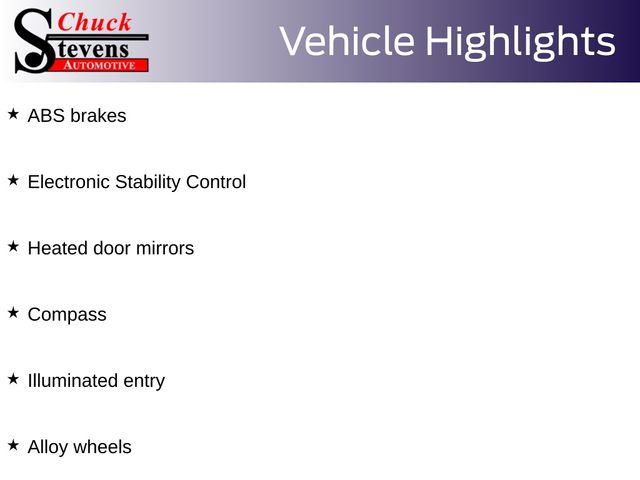 Chuck Stevens AUTOMOTIVE

Vehicle Highlights

★ ABS brakes

★ Electronic Stability Control

★ Heated door mirrors

★ Compass

★ Illuminated entry

★ Alloy wheels